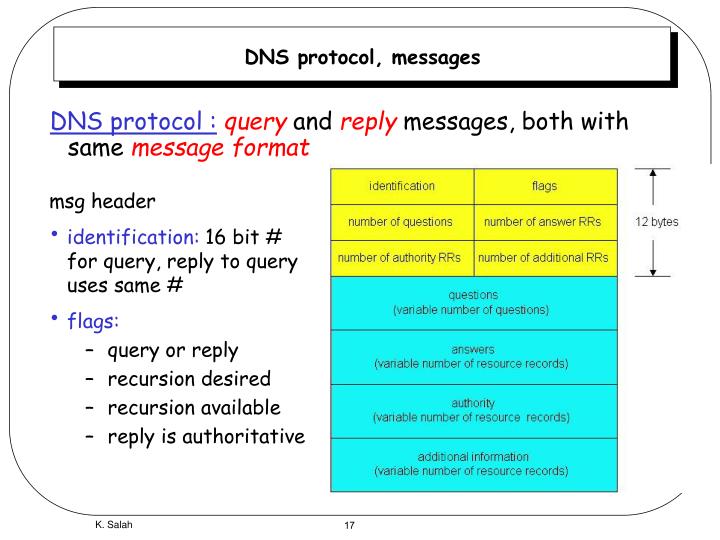 DNS protocol, messages

DNS protocol : query and reply messages, both with same message format

msg header

• identification: 16 bit # for query, reply to query uses same #

• flags:
– query or reply
– recursion desired
– recursion available
– reply is authoritative

| identification | flags |
|---|---|
| number of questions | number of answer RRs |
| number of authority RRs | number of additional RRs |
| questions (variable number of questions) | |
| answers (variable number of resource records) | |
| authority (variable number of resource records) | |
| additional information (variable number of resource records) | |

12 bytes

K. Salah

17